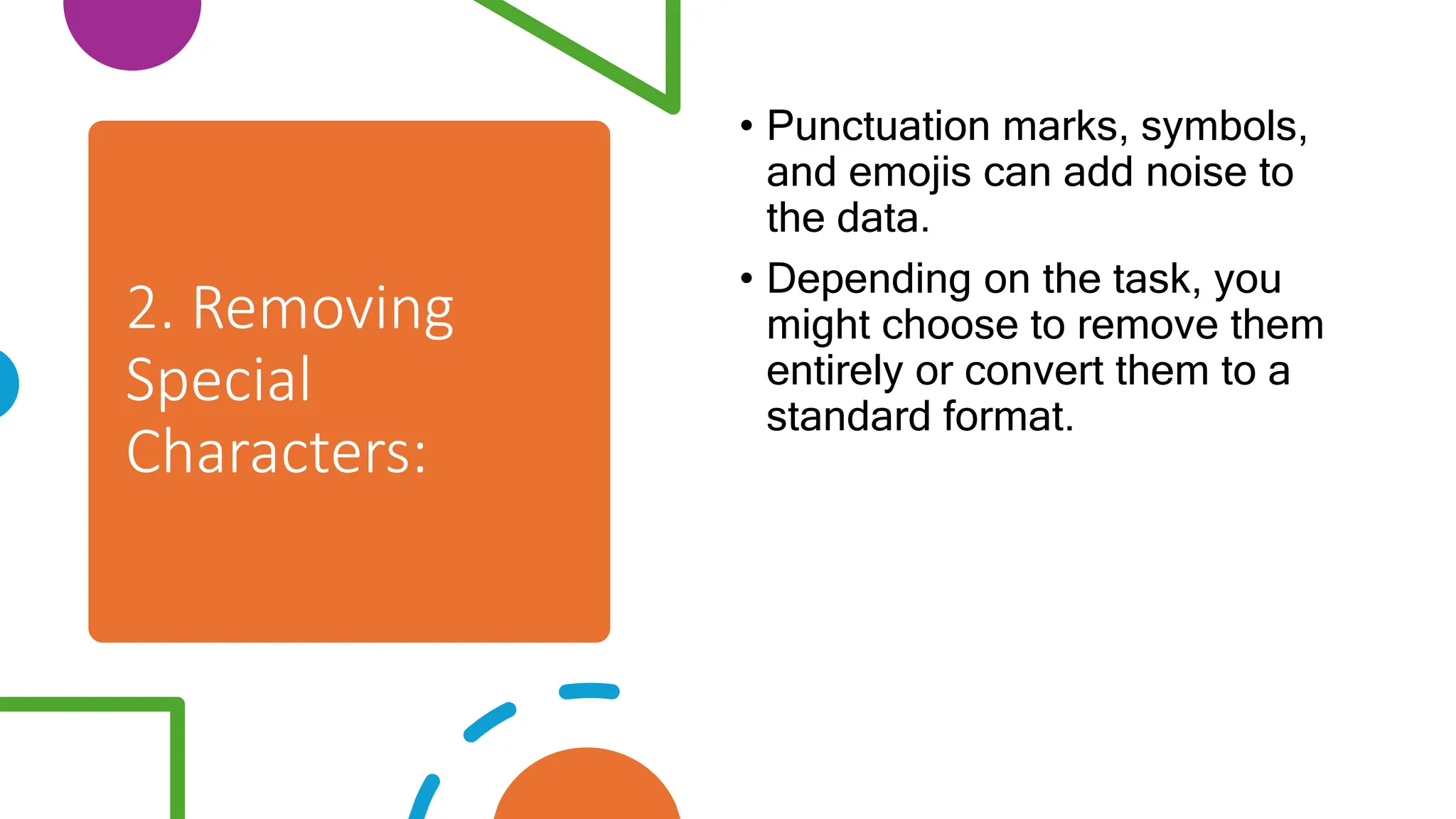 2. Removing Special Characters:

• Punctuation marks, symbols, and emojis can add noise to the data.

• Depending on the task, you might choose to remove them entirely or convert them to a standard format.